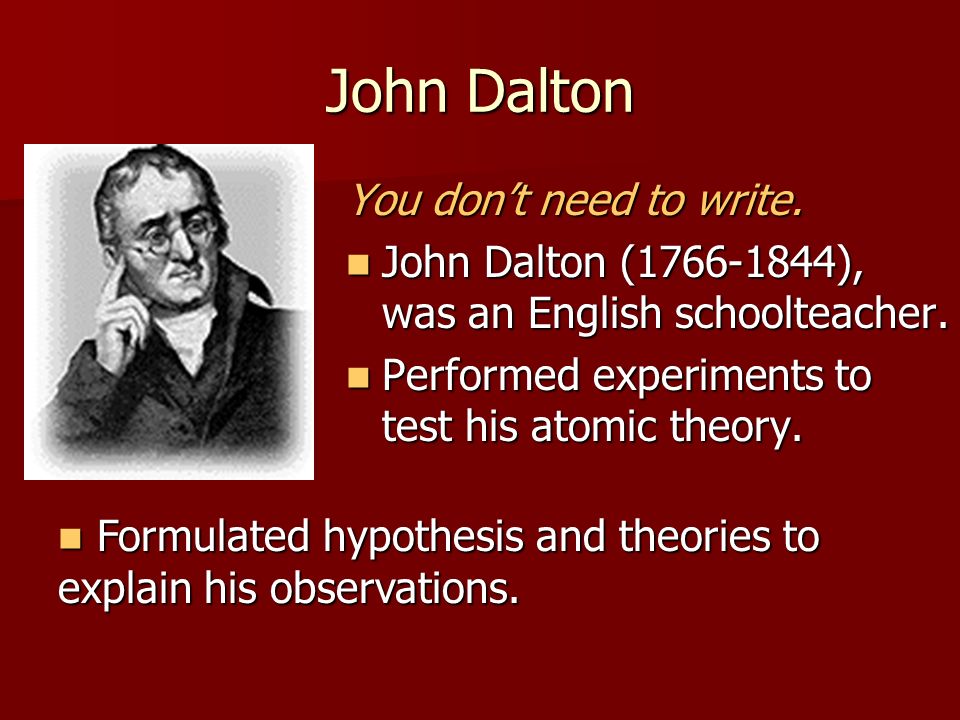 John Dalton

You don't need to write.

John Dalton (1766-1844), was an English schoolteacher.

Performed experiments to test his atomic theory.

Formulated hypothesis and theories to explain his observations.